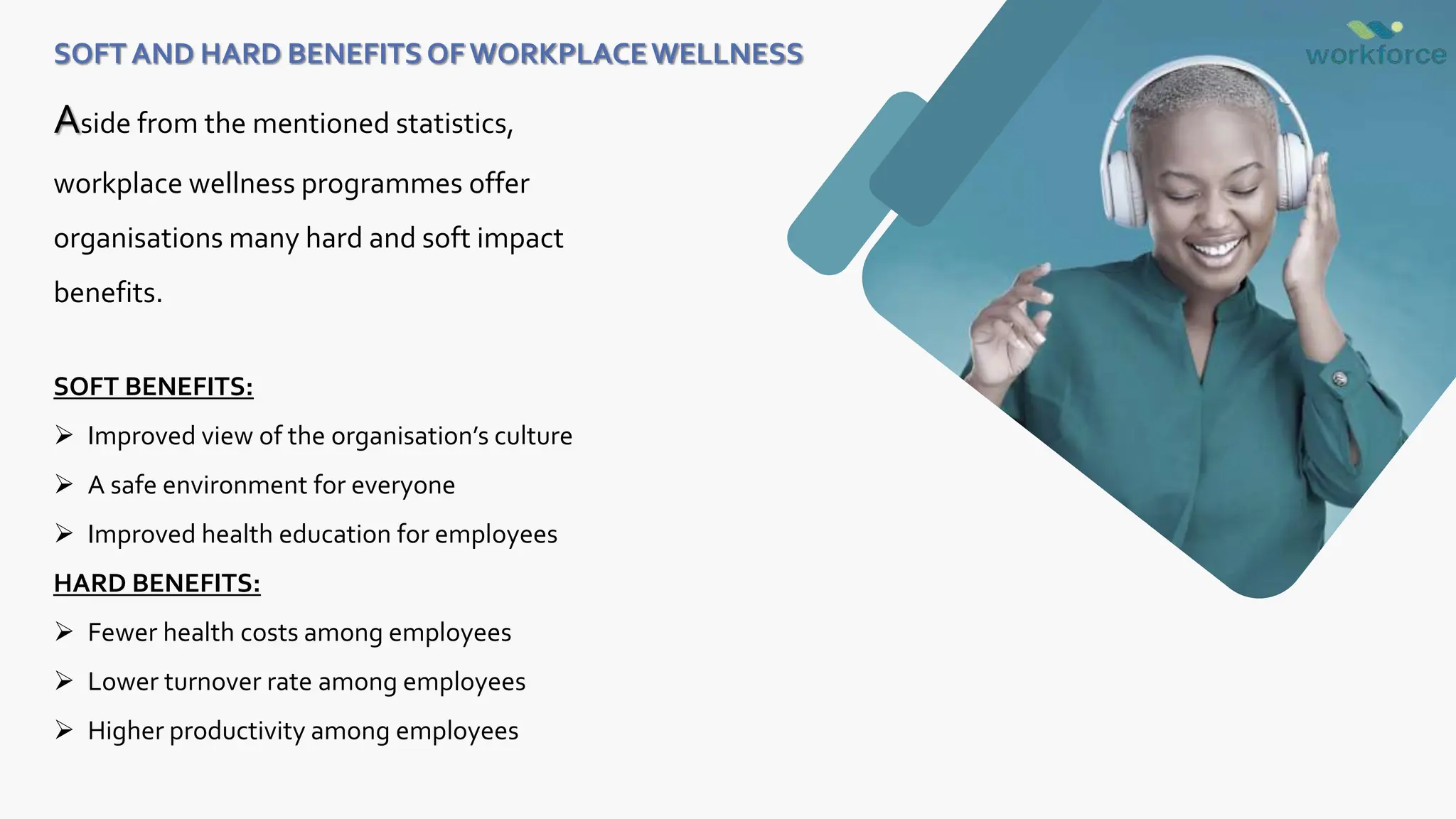 SOFT AND HARD BENEFITS OF WORKPLACE WELLNESS

workforce

Aside from the mentioned statistics, workplace wellness programmes offer organisations many hard and soft impact benefits.

SOFT BENEFITS:

➢ Improved view of the organisation's culture
➢ A safe environment for everyone
➢ Improved health education for employees

HARD BENEFITS:

➢ Fewer health costs among employees
➢ Lower turnover rate among employees
➢ Higher productivity among employees